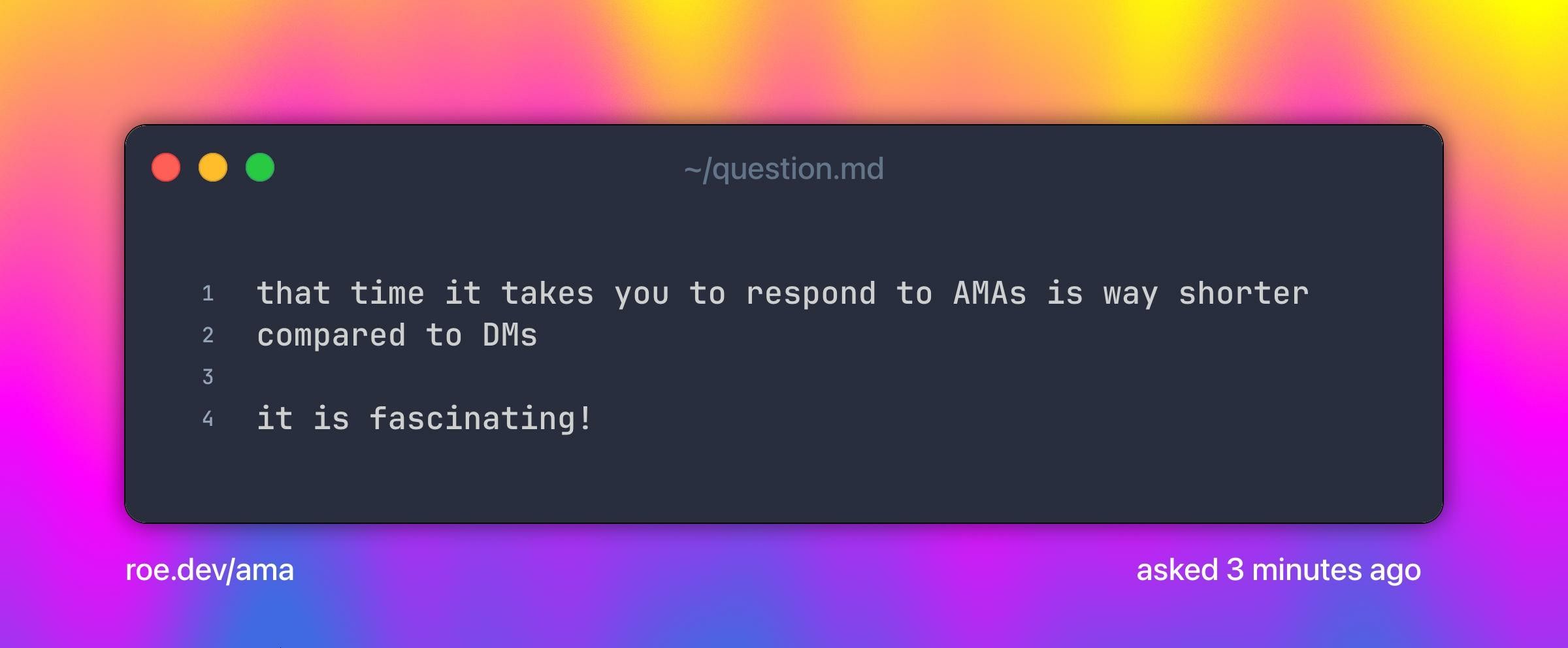 ~/question.md

1 that time it takes you to respond to AMAs is way shorter
2 compared to DMs
3
4 it is fascinating!

roe.dev/ama

asked 3 minutes ago